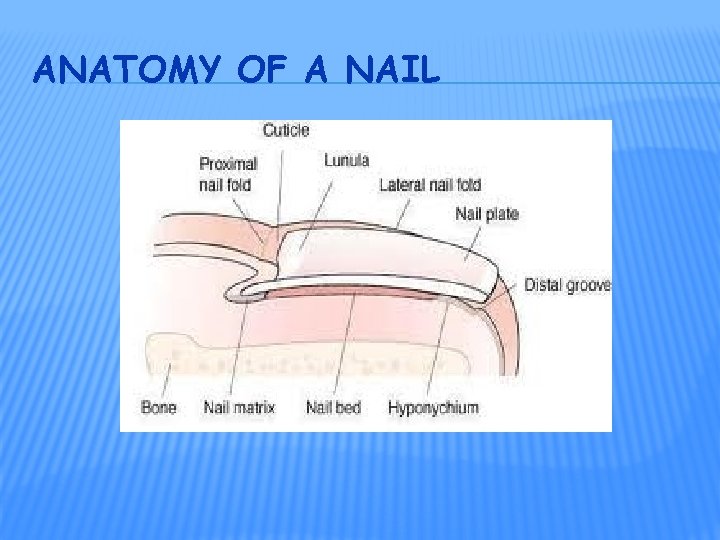 ANATOMY OF A NAIL

Cuticle

Proximal nail fold

Lunula

Lateral nail fold

Nail plate

Distal groove

Bone

Nail matrix

Nail bed

Hyponychium